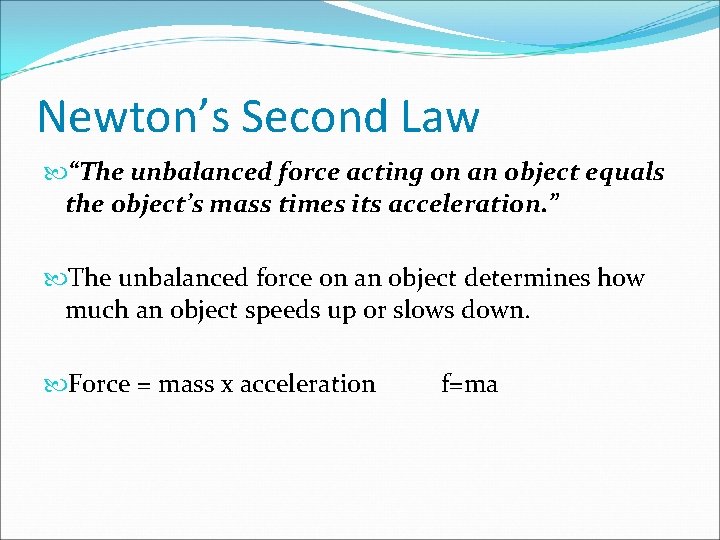 Newton’s Second Law

“The unbalanced force acting on an object equals the object’s mass times its acceleration.”

The unbalanced force on an object determines how much an object speeds up or slows down.

Force = mass x acceleration f=ma